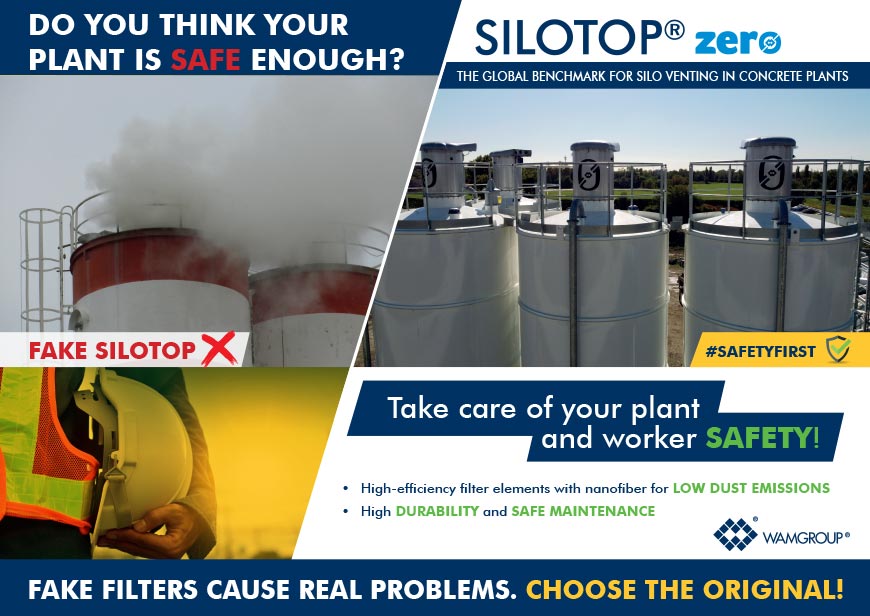 DO YOU THINK YOUR PLANT IS SAFE ENOUGH?

SILOTOP® zero

THE GLOBAL BENCHMARK FOR SILO VENTING IN CONCRETE PLANTS

FAKE SILOTOP

#SAFETYFIRST

Take care of your plant and worker SAFETY!

• High-efficiency filter elements with nanofiber for LOW DUST EMISSIONS
• High DURABILITY and SAFE MAINTENANCE

WAMGROUP®

FAKE FILTERS CAUSE REAL PROBLEMS. CHOOSE THE ORIGINAL!